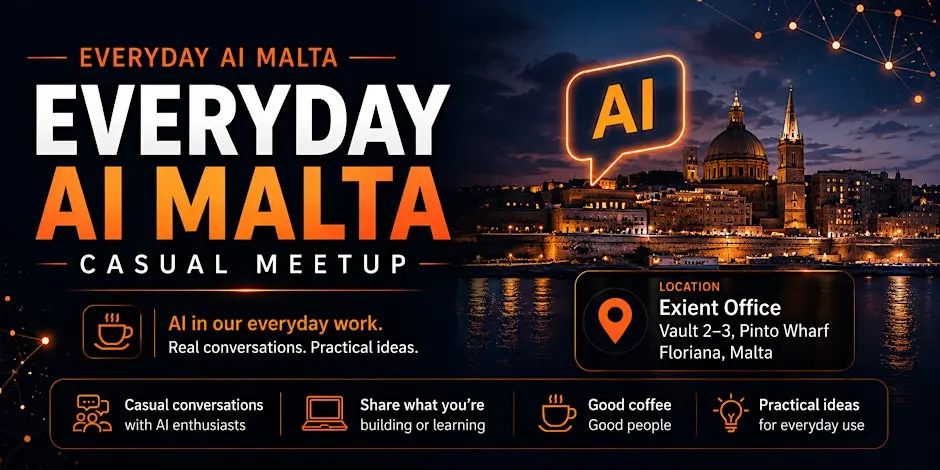 EVERYDAY AI MALTA

EVERYDAY AI MALTA

CASUAL MEETUP

AI

AI in our everyday work.
Real conversations. Practical ideas.

LOCATION
Exient Office
Vault 2–3, Pinto Wharf
Floriana, Malta

Casual conversations with AI enthusiasts

Share what you're building or learning

Good coffee
Good people

Practical ideas for everyday use